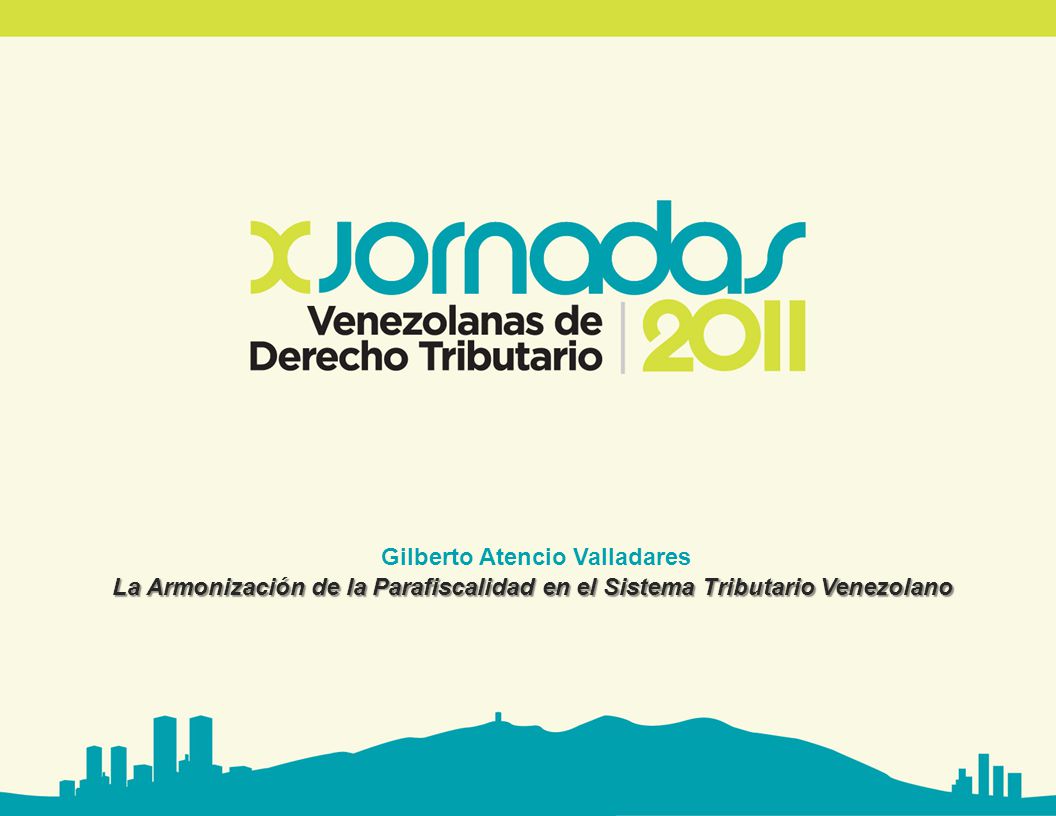 X JORNADAS
Venezolanas de Derecho Tributario
2011

Gilberto Atencio Valladares
La Armonización de la Parafiscalidad en el Sistema Tributario Venezolano